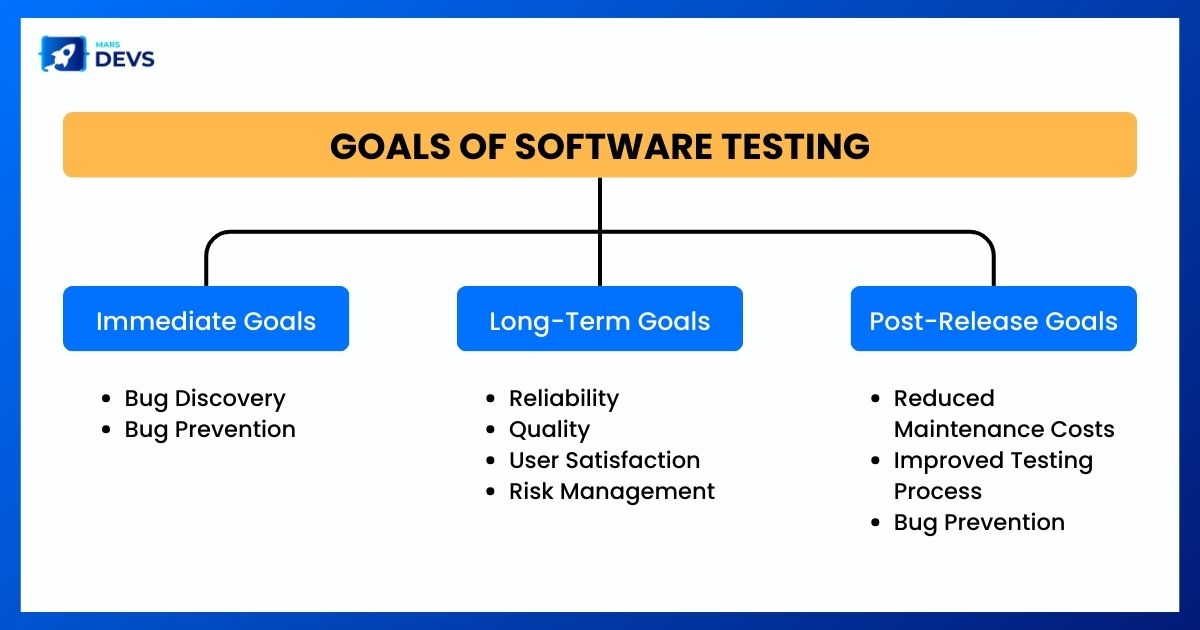 MARS
DEVS

GOALS OF SOFTWARE TESTING

Immediate Goals

- Bug Discovery
- Bug Prevention

Long-Term Goals

- Reliability
- Quality
- User Satisfaction
- Risk Management

Post-Release Goals

- Reduced Maintenance Costs
- Improved Testing Process
- Bug Prevention